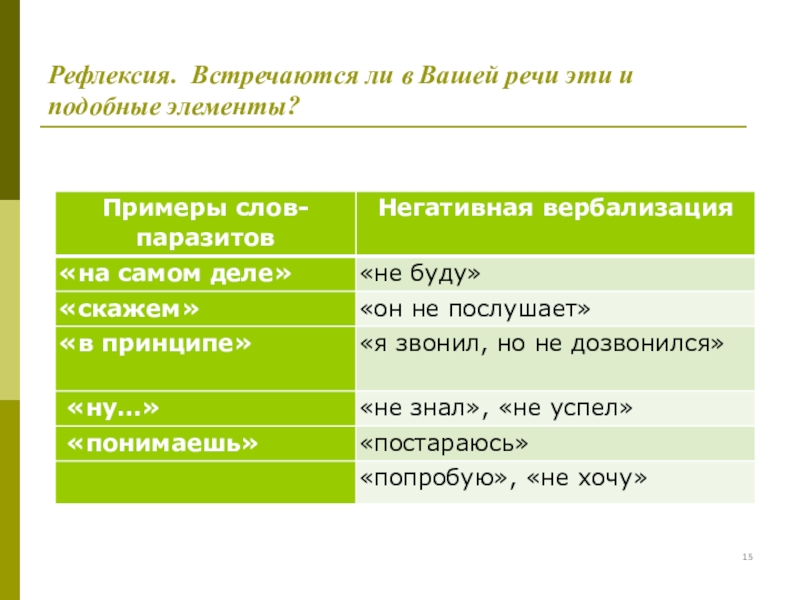 Рефлексия. Встречаются ли в Вашей речи эти и подобные элементы?

| Примеры слов-паразитов | Негативная вербализация |
|---|---|
| «на самом деле» | «не буду» |
| «скажем» | «он не послушает» |
| «в принципе» | «я звонил, но не дозвонился» |
| «ну...» | «не знал», «не успел» |
| «понимаешь» | «постараюсь» |
| | «попробую», «не хочу» |

15